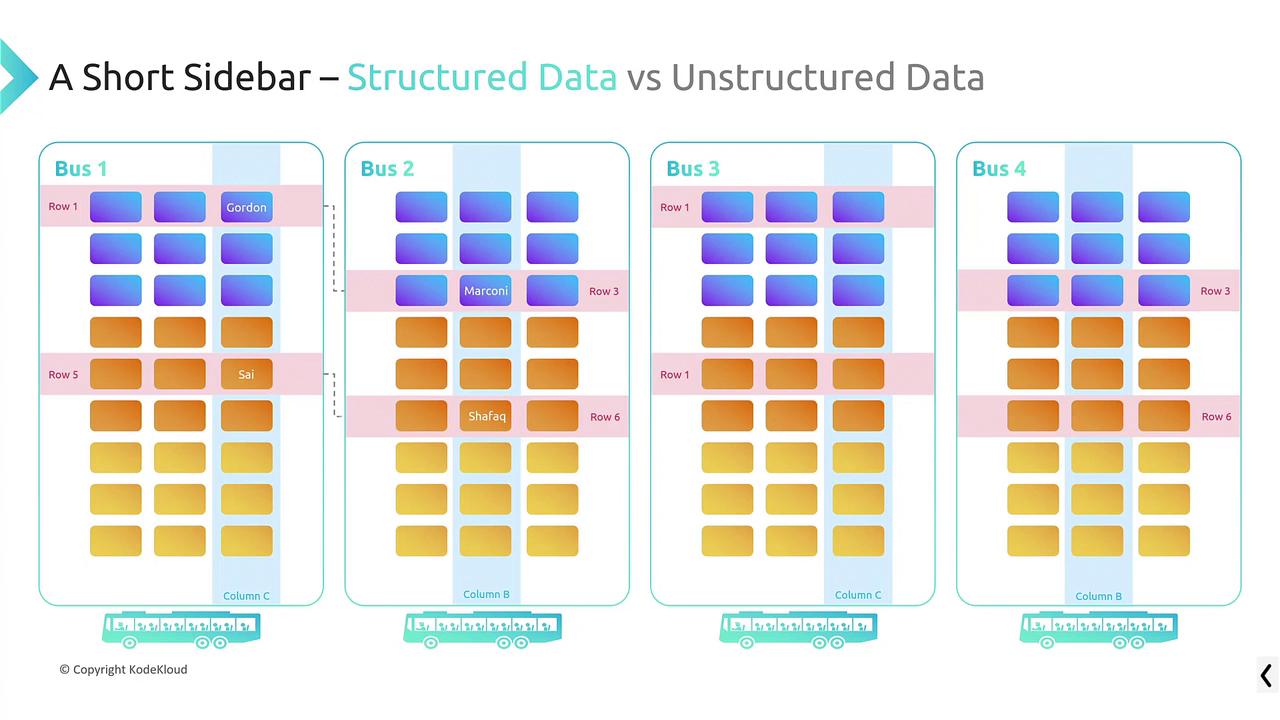 A Short Sidebar – Structured Data vs Unstructured Data

Bus 1

Row 1 Gordon

Row 5 Sai

Column C

Bus 2

Marconi Row 3

Shafaq Row 6

Column B

Bus 3

Row 1

Row 1

Column C

Bus 4

Row 3

Row 6

Column B

© Copyright KodeKloud